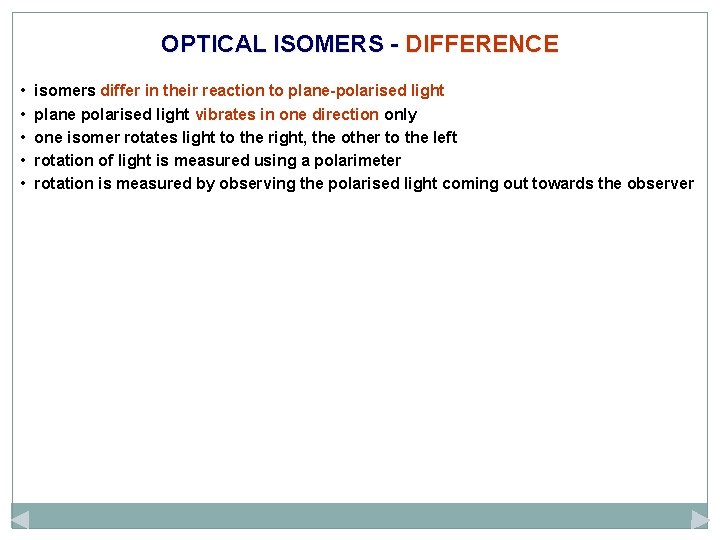 OPTICAL ISOMERS - DIFFERENCE

• isomers differ in their reaction to plane-polarised light
• plane polarised light vibrates in one direction only
• one isomer rotates light to the right, the other to the left
• rotation of light is measured using a polarimeter
• rotation is measured by observing the polarised light coming out towards the observer